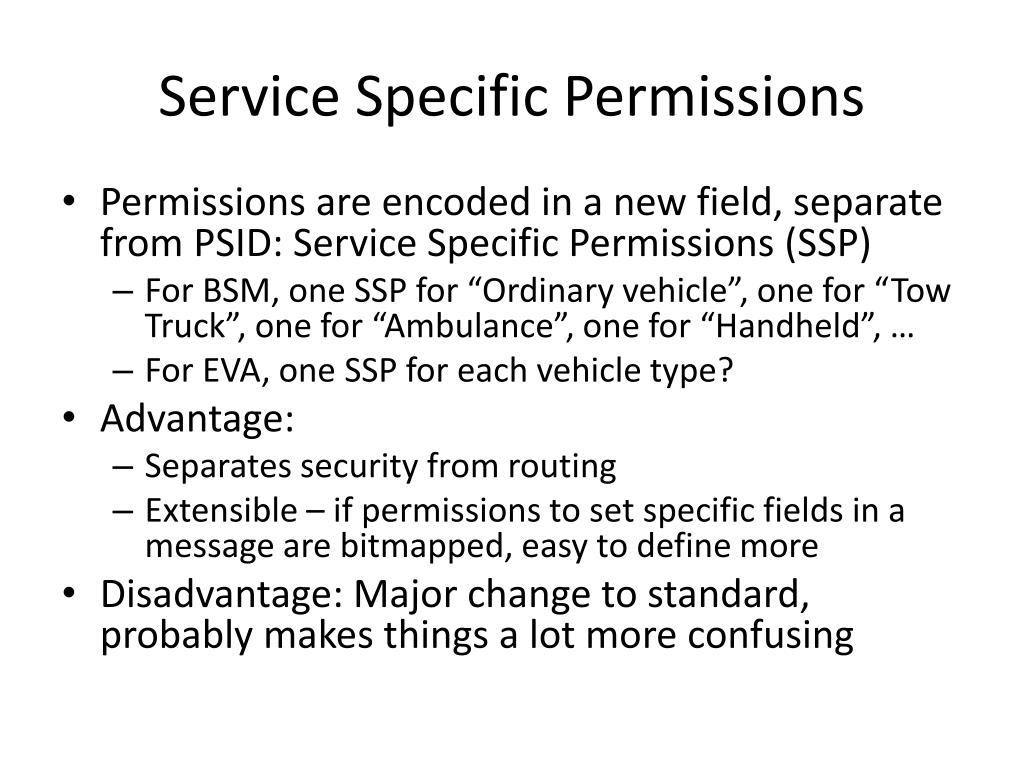 Service Specific Permissions

• Permissions are encoded in a new field, separate from PSID: Service Specific Permissions (SSP)
– For BSM, one SSP for “Ordinary vehicle”, one for “Tow Truck”, one for “Ambulance”, one for “Handheld”, …
– For EVA, one SSP for each vehicle type?
• Advantage:
– Separates security from routing
– Extensible – if permissions to set specific fields in a message are bitmapped, easy to define more
• Disadvantage: Major change to standard, probably makes things a lot more confusing